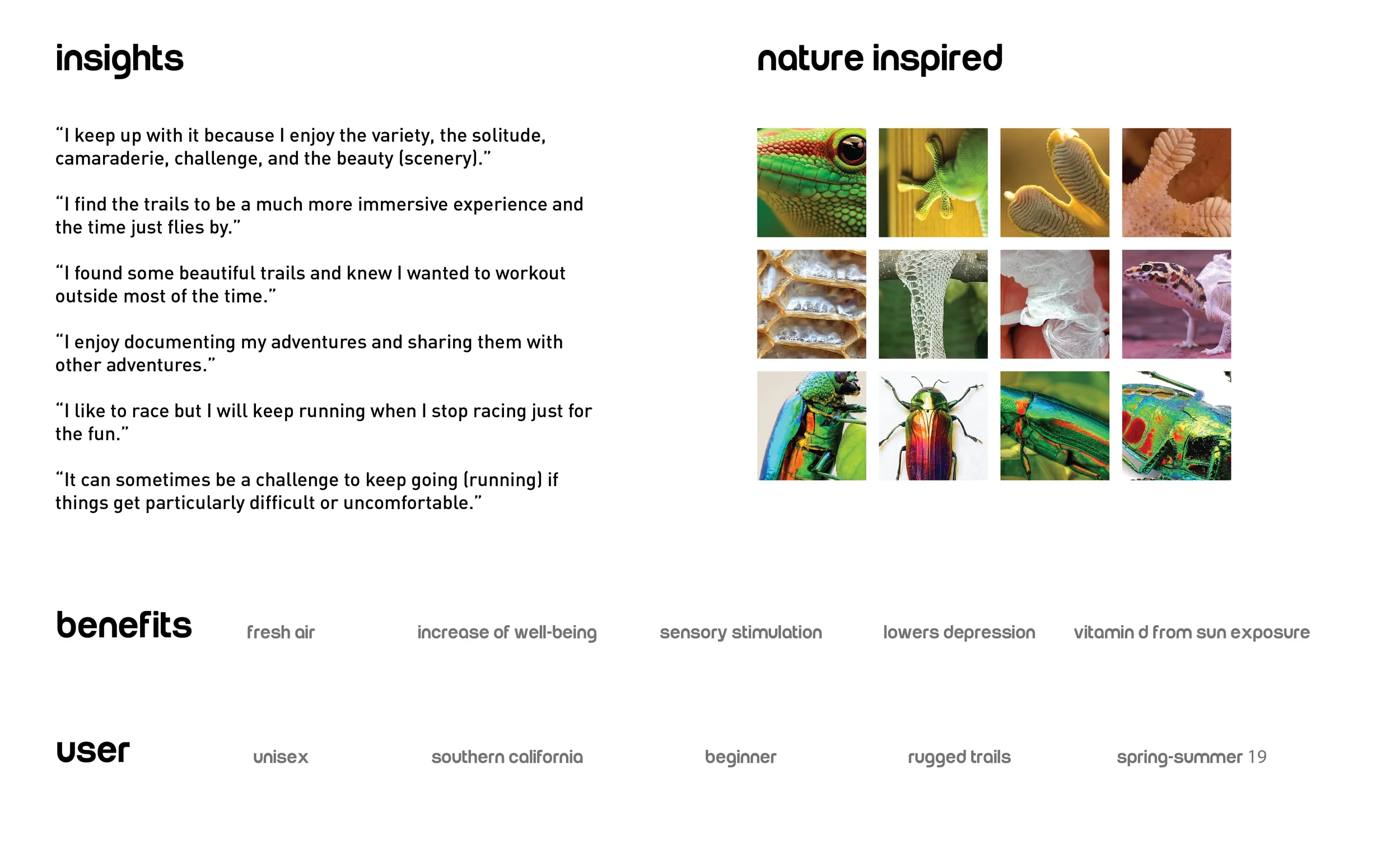 insights

“I keep up with it because I enjoy the variety, the solitude, camaraderie, challenge, and the beauty (scenery).”

“I find the trails to be a much more immersive experience and the time just flies by.”

“I found some beautiful trails and knew I wanted to workout outside most of the time.”

“I enjoy documenting my adventures and sharing them with other adventures.”

“I like to race but I will keep running when I stop racing just for the fun.”

“It can sometimes be a challenge to keep going (running) if things get particularly difficult or uncomfortable.”

nature inspired

benefits

fresh air

increase of well-being

sensory stimulation

lowers depression

vitamin d from sun exposure

user

unisex

southern california

beginner

rugged trails

spring-summer 19